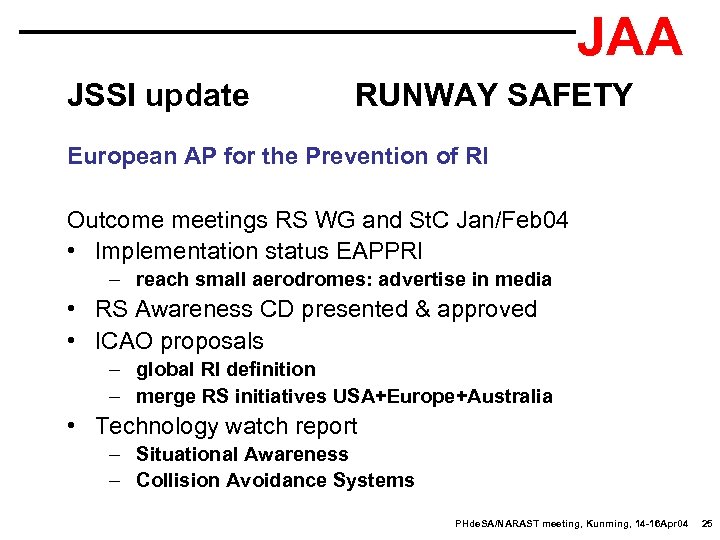 JAA

JSSI update RUNWAY SAFETY

European AP for the Prevention of RI

Outcome meetings RS WG and StC Jan/Feb04

• Implementation status EAPPRI
– reach small aerodromes: advertise in media
• RS Awareness CD presented & approved
• ICAO proposals
– global RI definition
– merge RS initiatives USA+Europe+Australia
• Technology watch report
– Situational Awareness
– Collision Avoidance Systems

PHdeSA/NARAST meeting, Kunming, 14-16Apr04 25